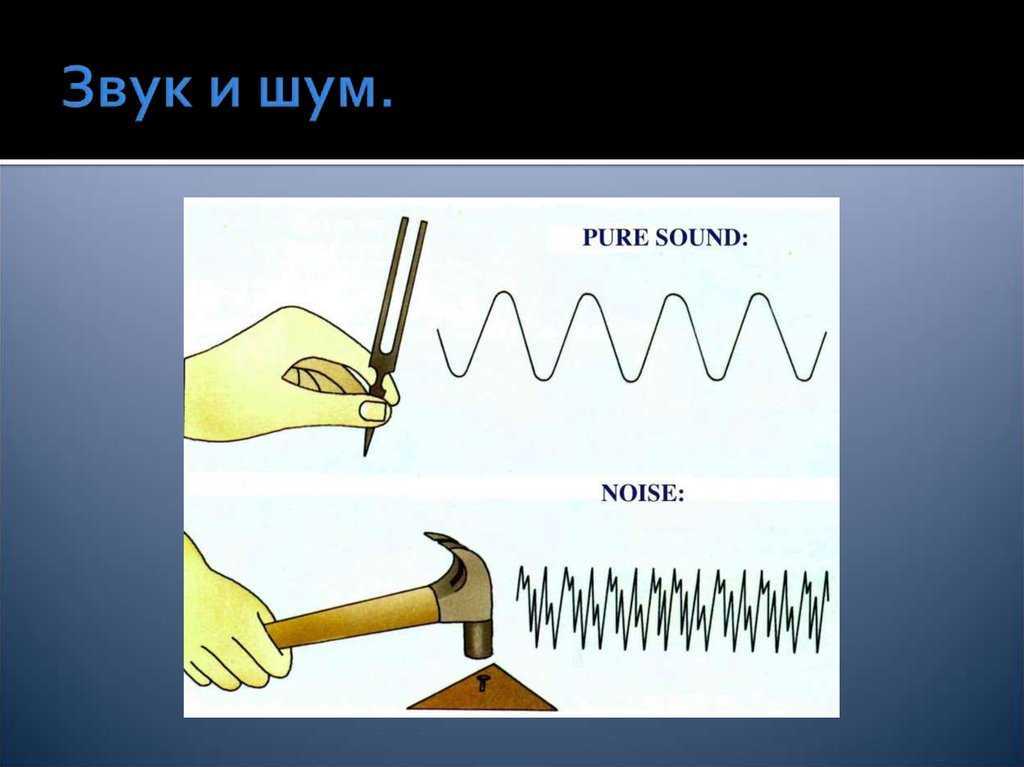 Звук и шум.

PURE SOUND:

NOISE: